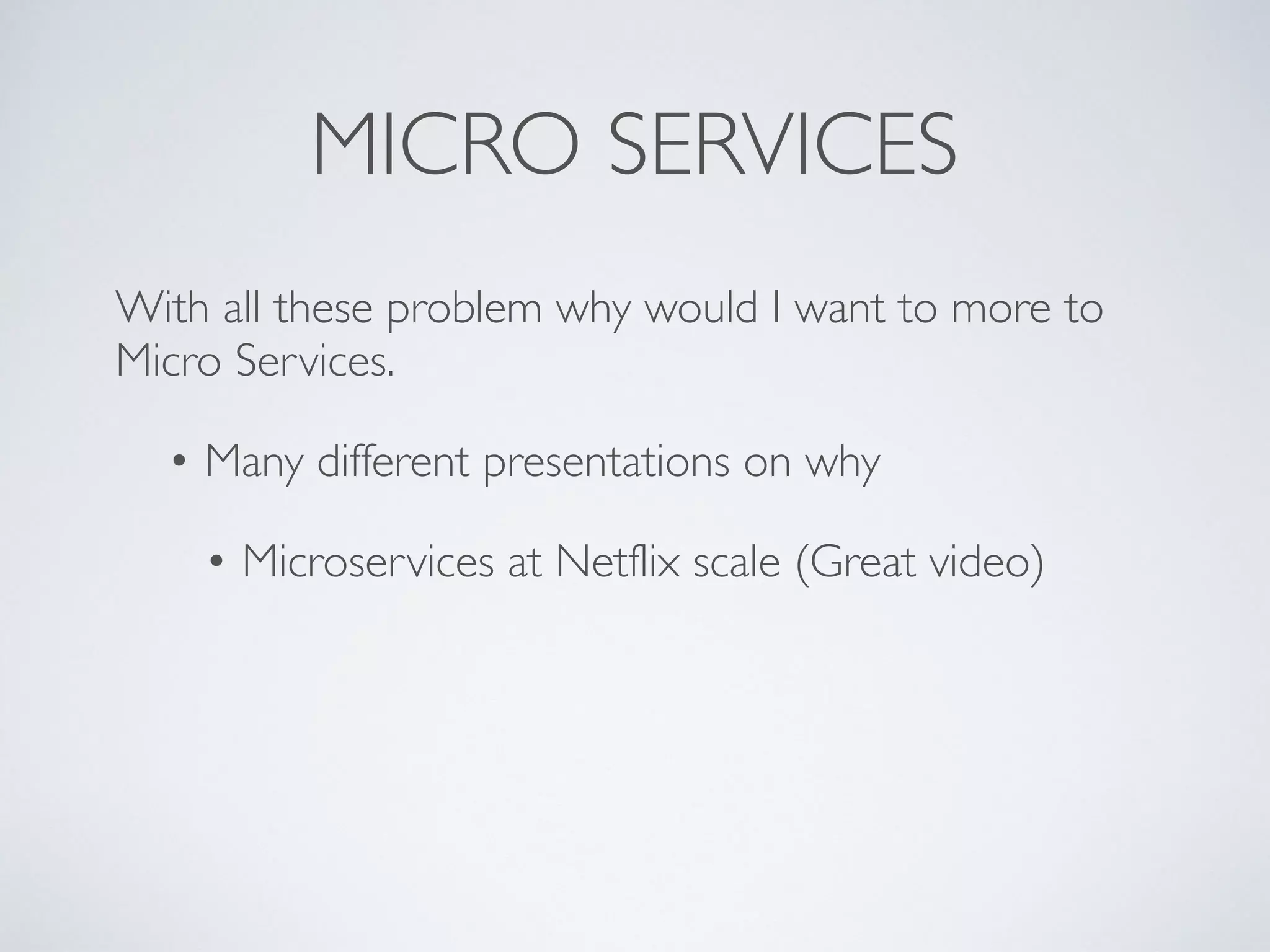 MICRO SERVICES

With all these problem why would I want to more to Micro Services.

• Many different presentations on why

• Microservices at Netflix scale (Great video)